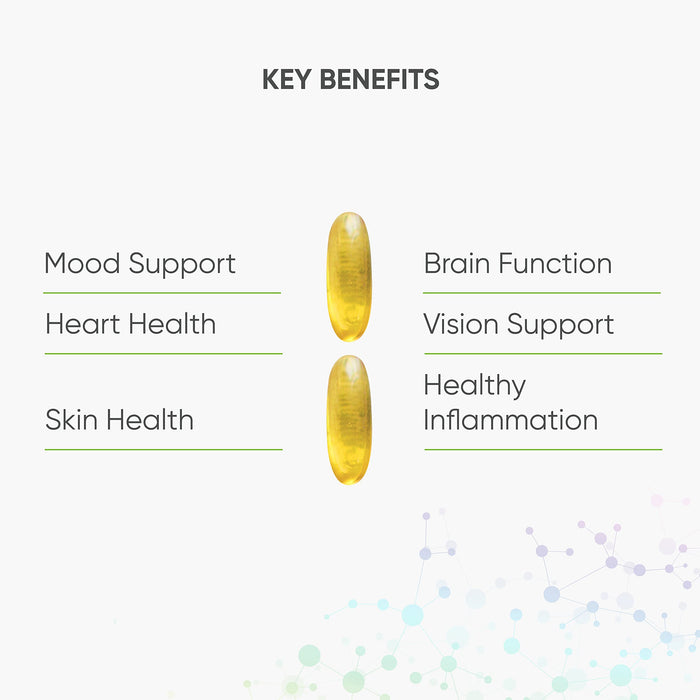 KEY BENEFITS

Mood Support

Heart Health

Skin Health

Brain Function

Vision Support

Healthy Inflammation